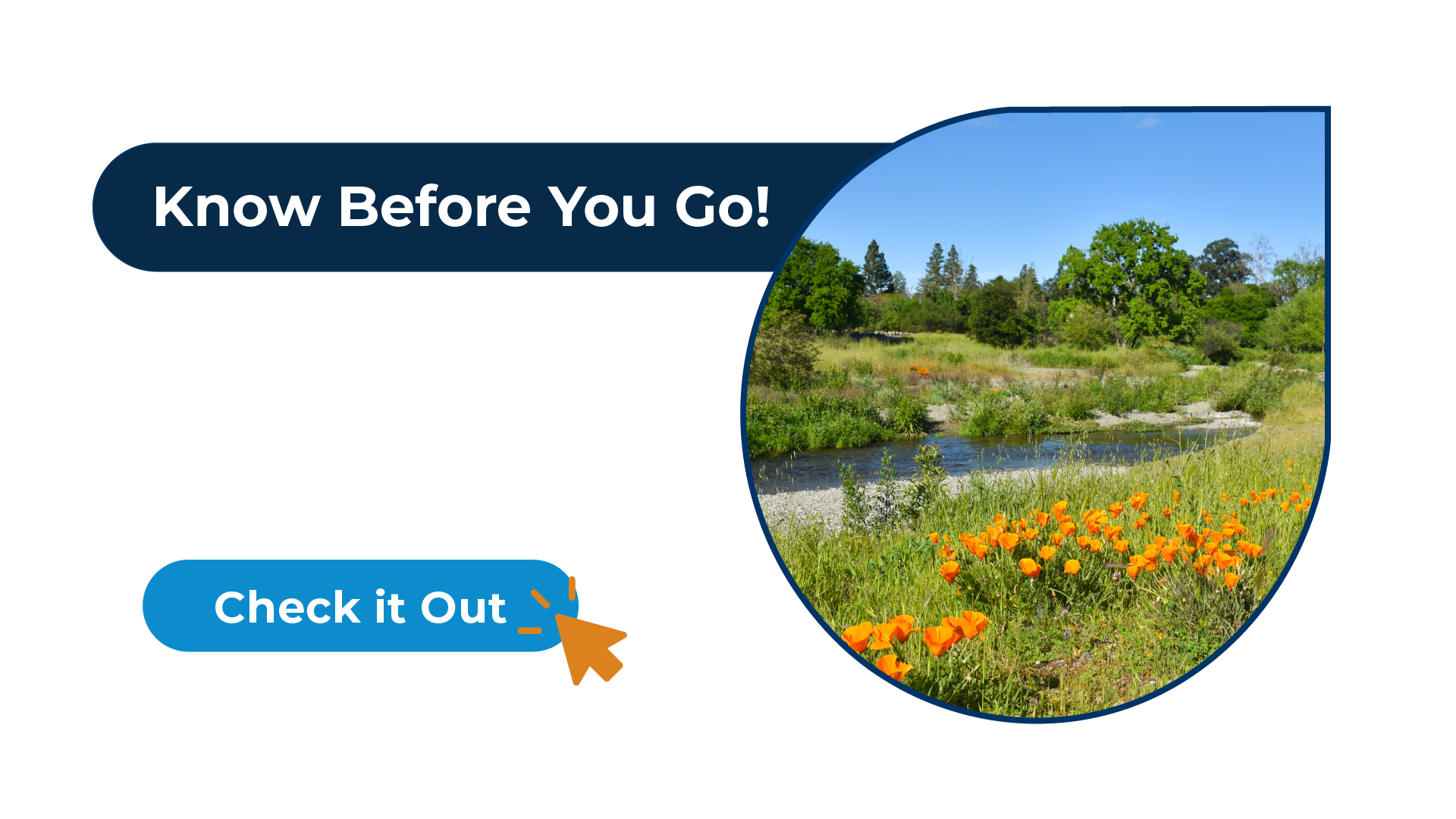 Know Before You Go!

Check it Out